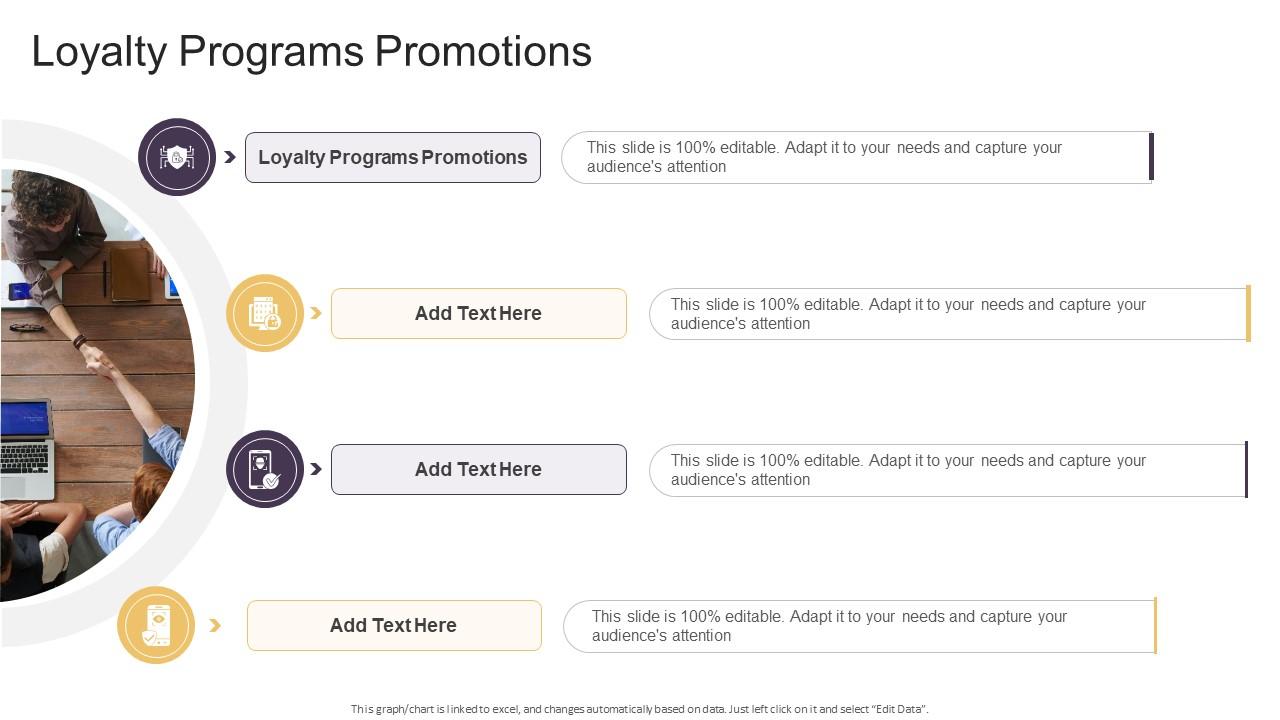 Loyalty Programs Promotions

Loyalty Programs Promotions

This slide is 100% editable. Adapt it to your needs and capture your audience's attention

Add Text Here

This slide is 100% editable. Adapt it to your needs and capture your audience's attention

Add Text Here

This slide is 100% editable. Adapt it to your needs and capture your audience's attention

Add Text Here

This slide is 100% editable. Adapt it to your needs and capture your audience's attention

This graph/chart is linked to excel, and changes automatically based on data. Just left click on it and select "Edit Data".